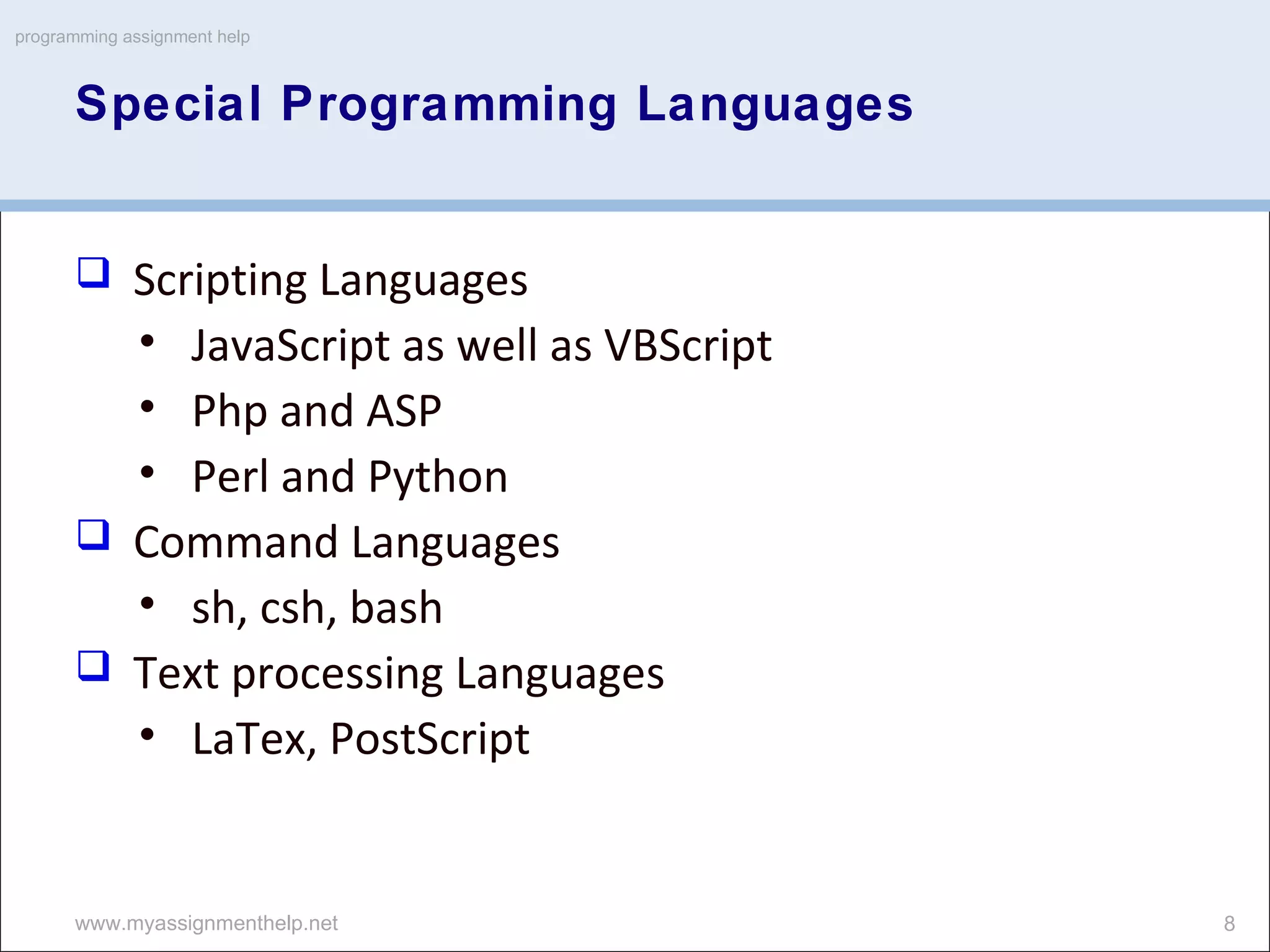 programming assignment help

Special Programming Languages

❑ Scripting Languages
• JavaScript as well as VBScript
• Php and ASP
• Perl and Python
❑ Command Languages
• sh, csh, bash
❑ Text processing Languages
• LaTex, PostScript

www.myassignmenthelp.net

8